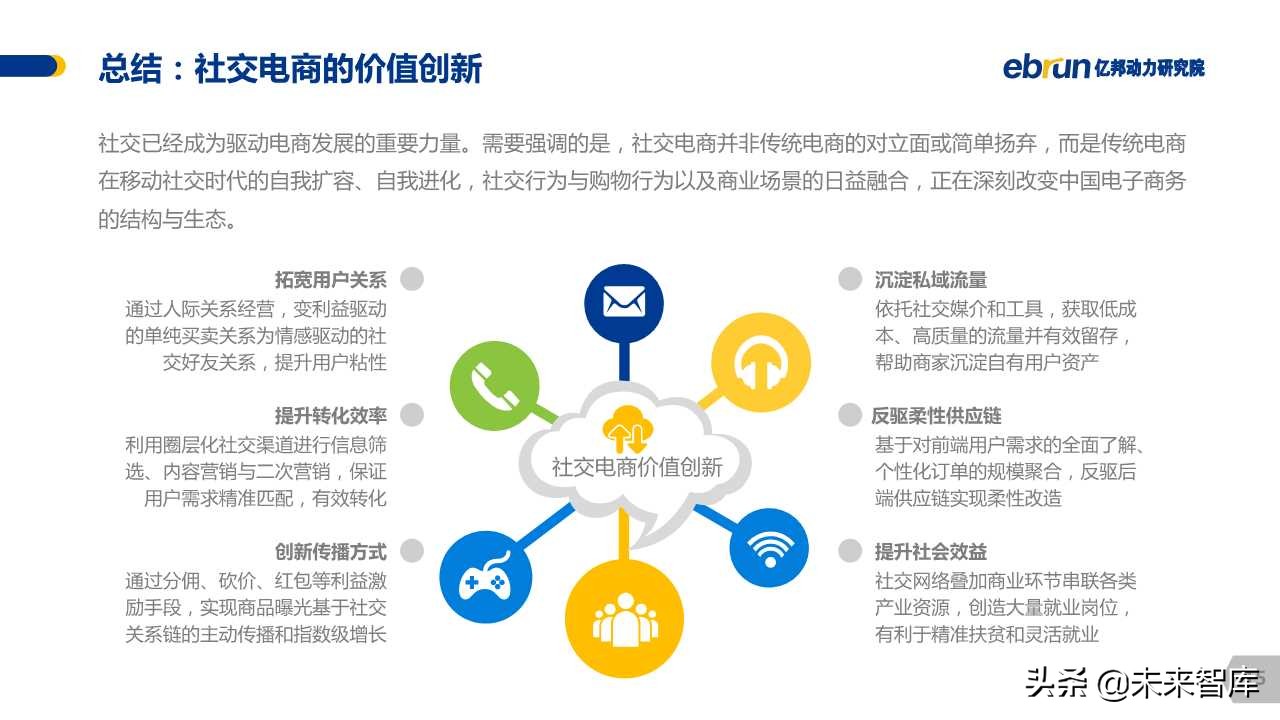 总结：社交电商的价值创新

ebrun 亿邦动力研究院

社交已经成为驱动电商发展的重要力量。需要强调的是，社交电商并非传统电商的对立面或简单扬弃，而是传统电商在移动社交时代的自我扩容、自我进化，社交行为与购物行为以及商业场景的日益融合，正在深刻改变中国电子商务的结构与生态。

拓宽用户关系
通过人际关系经营，变利益驱动的单纯买卖关系为情感驱动的社交好友关系，提升用户粘性

提升转化效率
利用圈层化社交渠道进行信息筛选、内容营销与二次营销，保证用户需求精准匹配，有效转化

创新传播方式
通过分佣、砍价、红包等利益激励手段，实现商品曝光基于社交关系链的主动传播和指数级增长

社交电商价值创新

沉淀私域流量
依托社交媒介和工具，获取低成本、高质量的流量并有效留存，帮助商家沉淀自有用户资产

反驱柔性供应链
基于对前端用户需求的全面了解、个性化订单的规模聚合，反驱后端供应链实现柔性改造

提升社会效益
社交网络叠加商业环节串联各类产业资源，创造大量就业岗位，有利于精准扶贫和灵活就业

头条 @未来智库